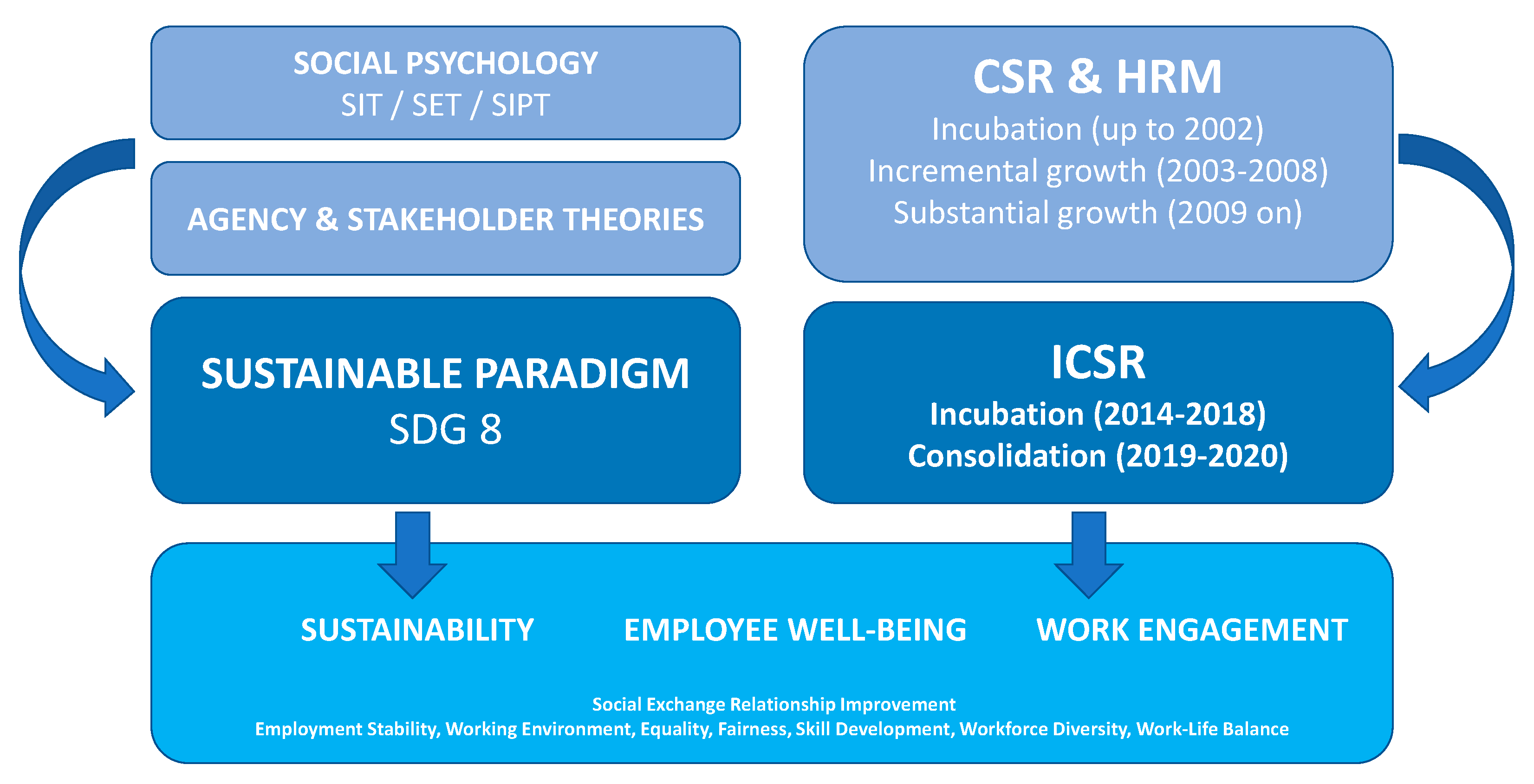 SOCIAL PSYCHOLOGY
SIT / SET / SIPT

AGENCY & STAKEHOLDER THEORIES

SUSTAINABLE PARADIGM
SDG 8

CSR & HRM
Incubation (up to 2002)
Incremental growth (2003-2008)
Substantial growth (2009 on)

ICSR
Incubation (2014-2018)
Consolidation (2019-2020)

SUSTAINABILITY EMPLOYEE WELL-BEING WORK ENGAGEMENT

Social Exchange Relationship Improvement
Employment Stability, Working Environment, Equality, Fairness, Skill Development, Workforce Diversity, Work-Life Balance